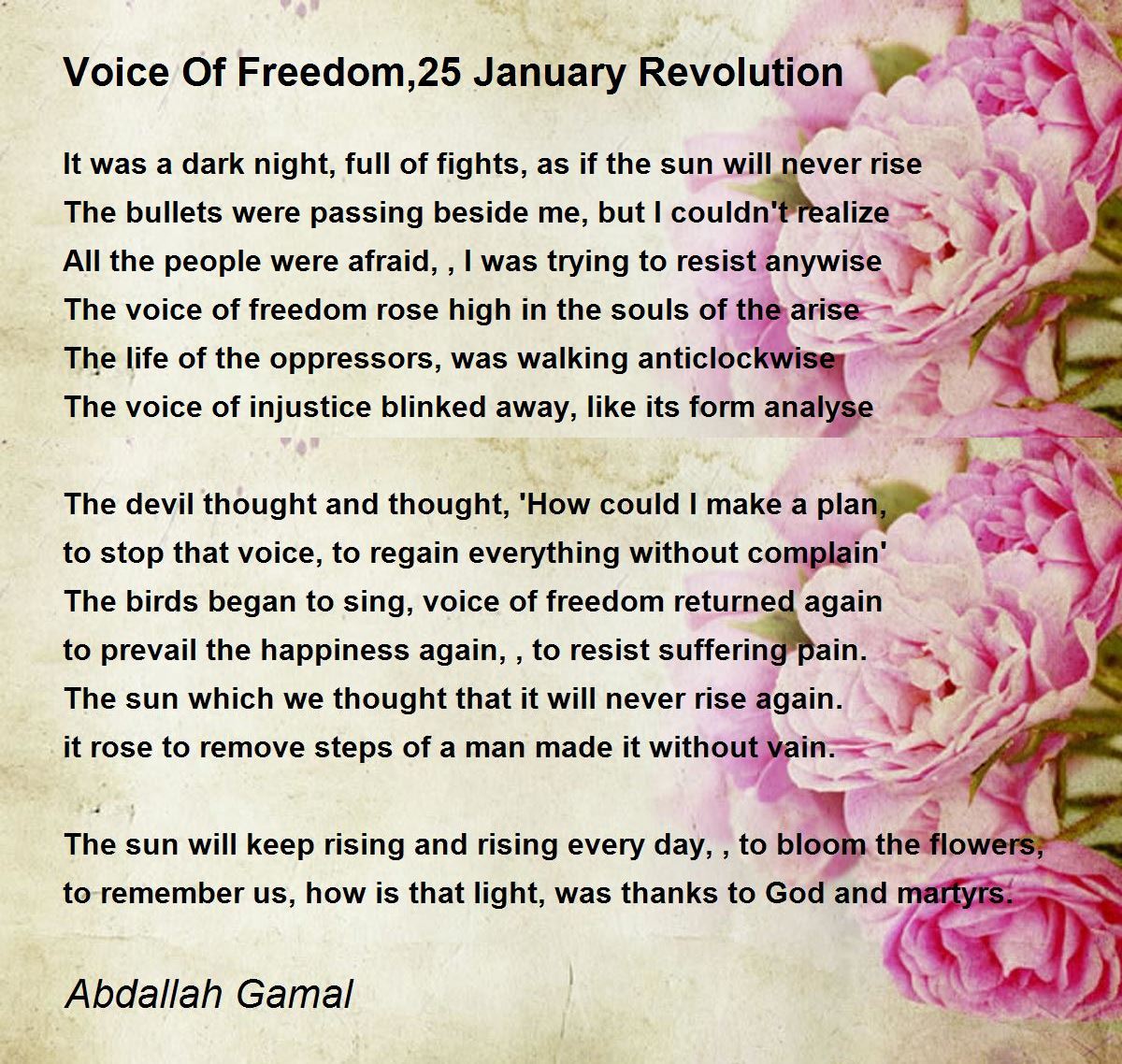 Voice Of Freedom,25 January Revolution

It was a dark night, full of fights, as if the sun will never rise
The bullets were passing beside me, but I couldn't realize
All the people were afraid, , I was trying to resist anywise
The voice of freedom rose high in the souls of the arise
The life of the oppressors, was walking anticlockwise
The voice of injustice blinked away, like its form analyse

The devil thought and thought, 'How could I make a plan,
to stop that voice, to regain everything without complain'
The birds began to sing, voice of freedom returned again
to prevail the happiness again, , to resist suffering pain.
The sun which we thought that it will never rise again.
it rose to remove steps of a man made it without vain.

The sun will keep rising and rising every day, , to bloom the flowers,
to remember us, how is that light, was thanks to God and martyrs.

Abdallah Gamal